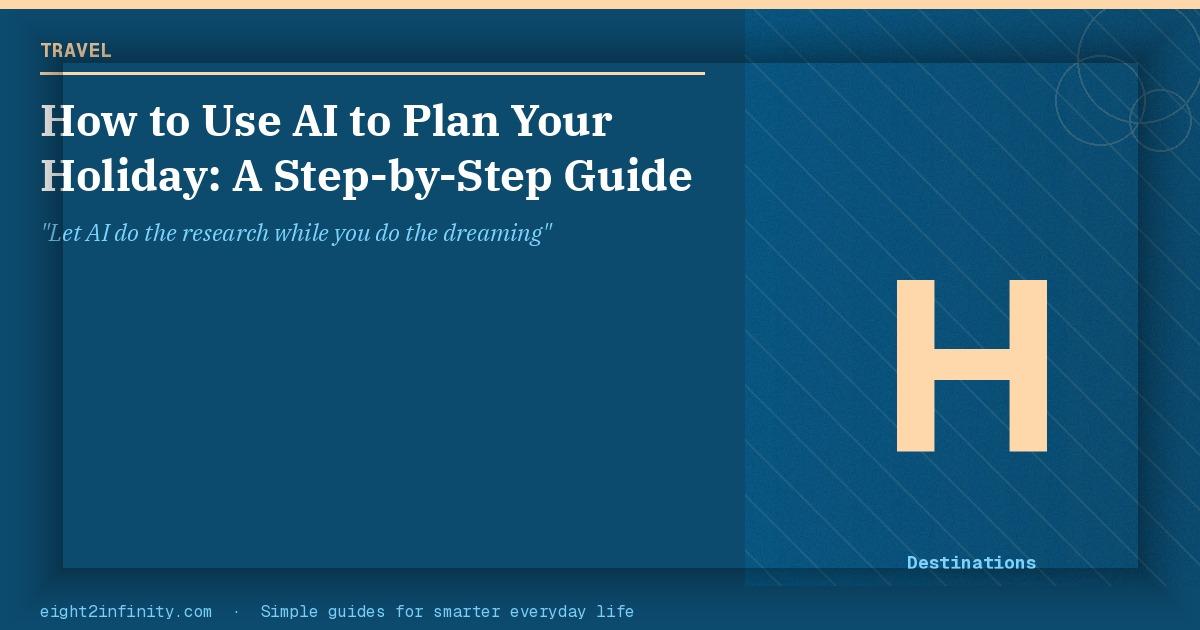 TRAVEL

How to Use AI to Plan Your Holiday: A Step-by-Step Guide

"Let AI do the research while you do the dreaming"

H

Destinations

eight2infinity.com · Simple guides for smarter everyday life